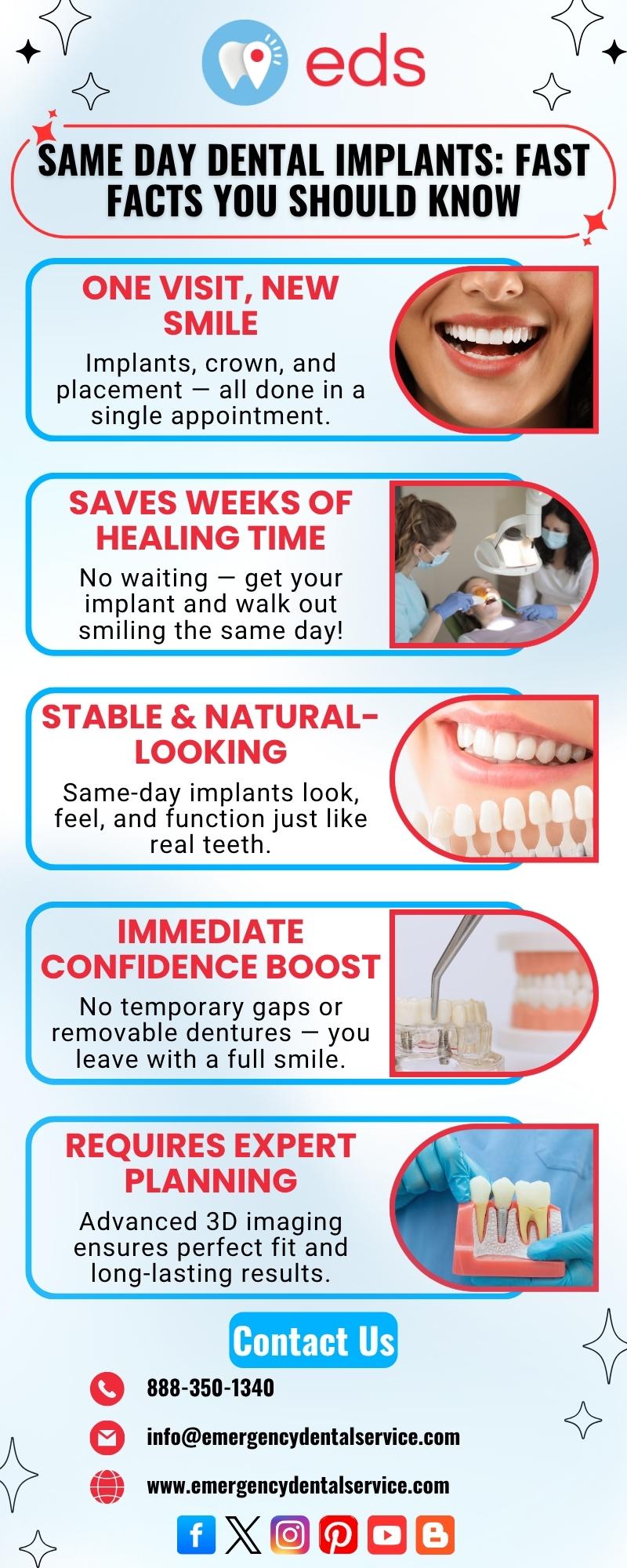 eds

SAME DAY DENTAL IMPLANTS: FAST FACTS YOU SHOULD KNOW

ONE VISIT, NEW SMILE

Implants, crown, and placement — all done in a single appointment.

SAVES WEEKS OF HEALING TIME

No waiting — get your implant and walk out smiling the same day!

STABLE & NATURAL-LOOKING

Same-day implants look, feel, and function just like real teeth.

IMMEDIATE CONFIDENCE BOOST

No temporary gaps or removable dentures — you leave with a full smile.

REQUIRES EXPERT PLANNING

Advanced 3D imaging ensures perfect fit and long-lasting results.

Contact Us

888-350-1340

info@emergencydentalservice.com

www.emergencydentalservice.com